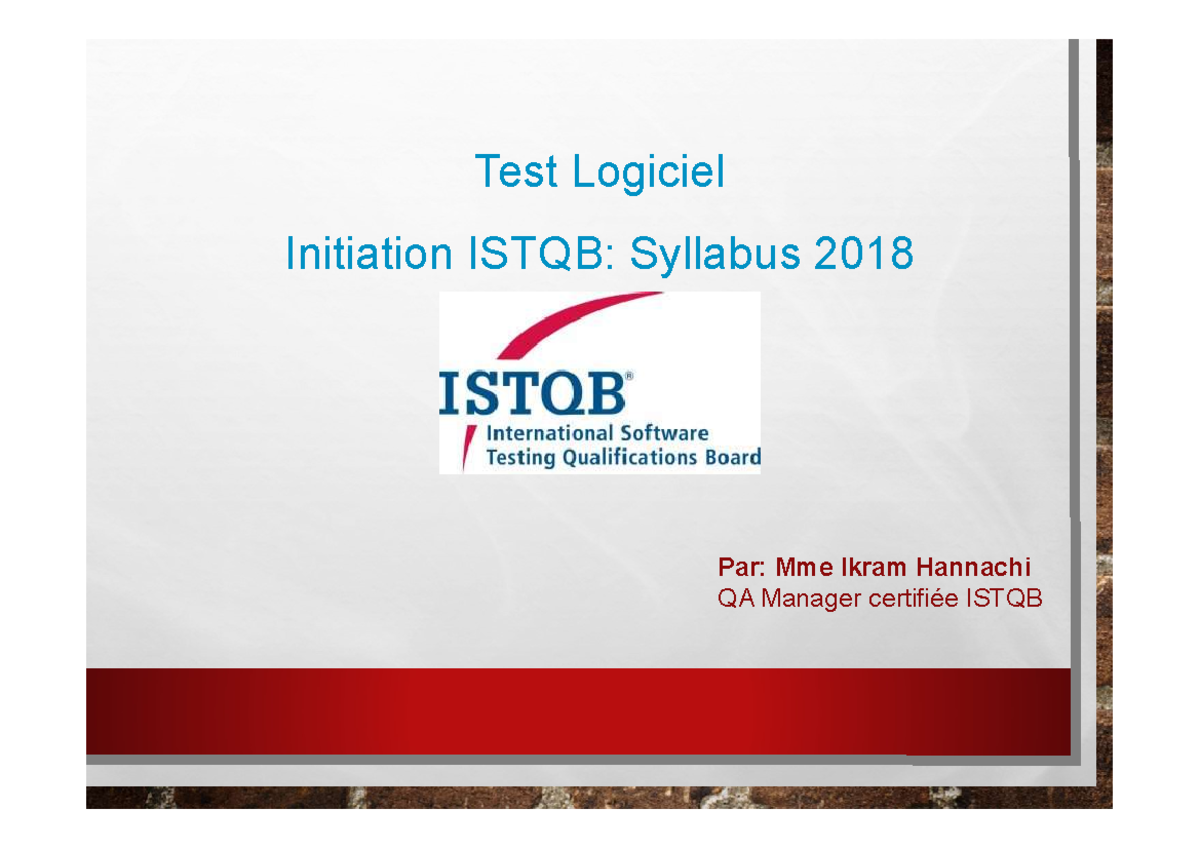 Test Logiciel

Initiation ISTQB: Syllabus 2018

ISTQB®
International Software
Testing Qualifications Board

Par: Mme Ikram Hannachi
QA Manager certifiée ISTQB